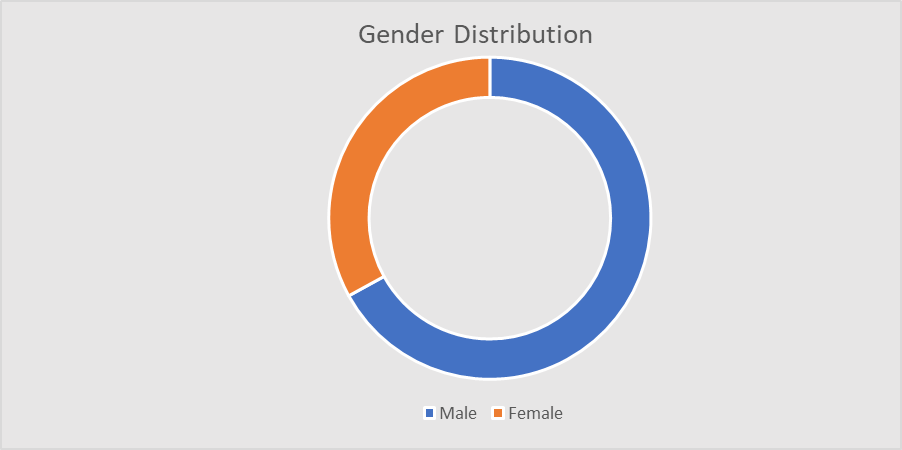 Gender Distribution

Male
Female